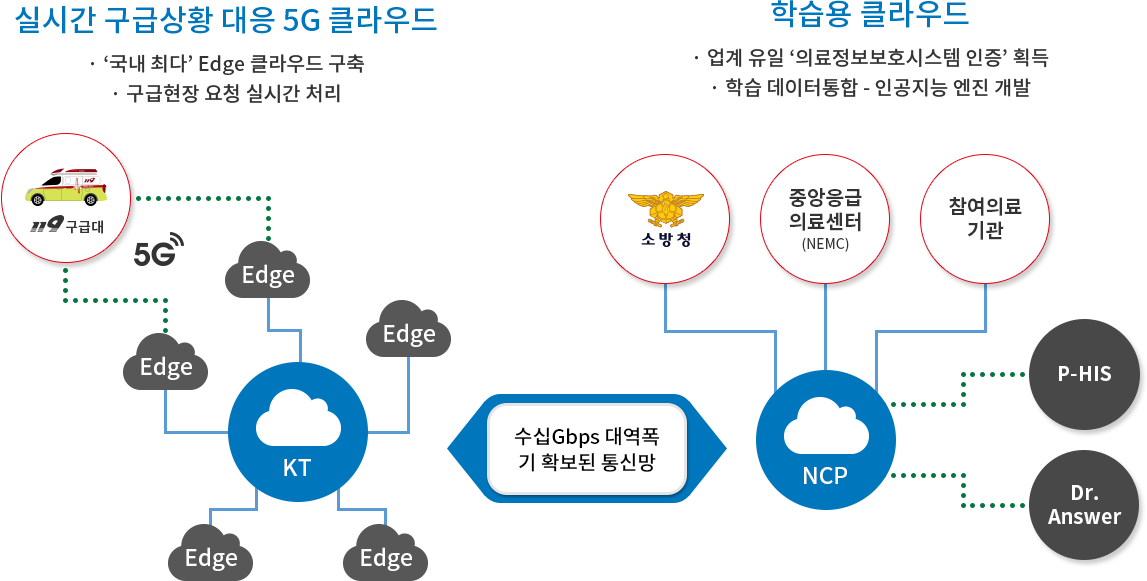 실시간 구급상황 대응 5G 클라우드

· '국내 최다' Edge 클라우드 구축
· 구급현장 요청 실시간 처리

119 구급대

5G

Edge

Edge

Edge

KT

Edge

Edge

수십Gbps 대역폭 기 확보된 통신망

학습용 클라우드

· 업계 유일 '의료정보보호시스템 인증' 획득
· 학습 데이터통합 - 인공지능 엔진 개발

소방청

중앙응급 의료센터 (NEMC)

참여의료 기관

NCP

P-HIS

Dr. Answer